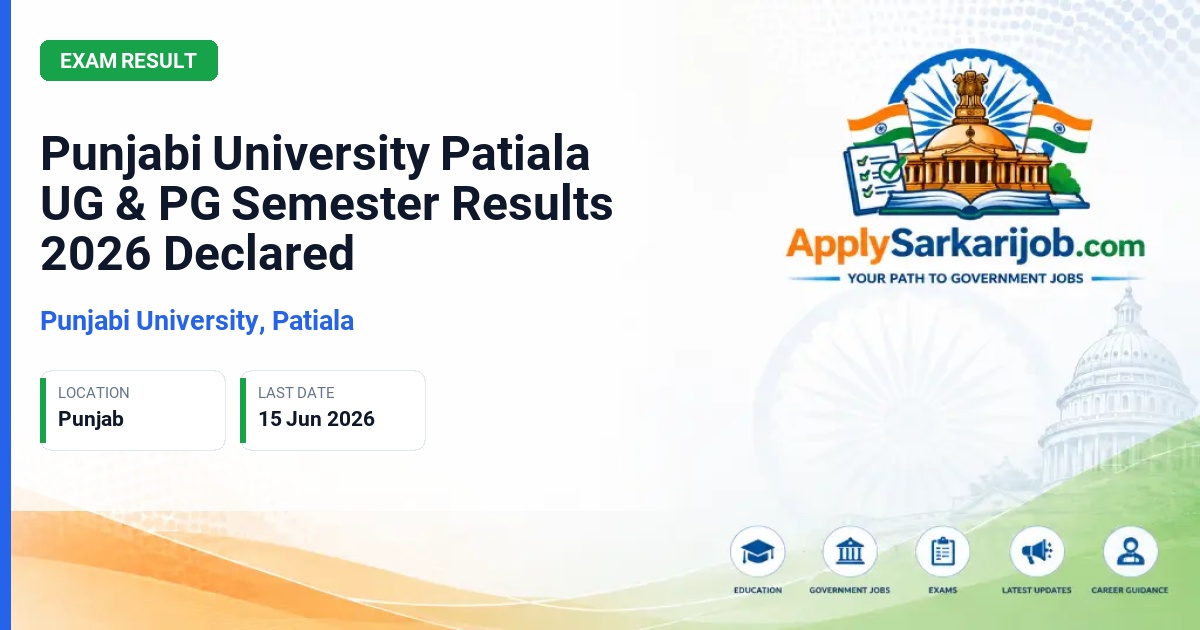 EXAM RESULT

Punjabi University Patiala UG & PG Semester Results 2026 Declared

Punjabi University, Patiala

LOCATION
Punjab

LAST DATE
15 Jun 2026

ApplySarkarijob.com
YOUR PATH TO GOVERNMENT JOBS

EDUCATION
GOVERNMENT JOBS
EXAMS
LATEST UPDATES
CAREER GUIDANCE